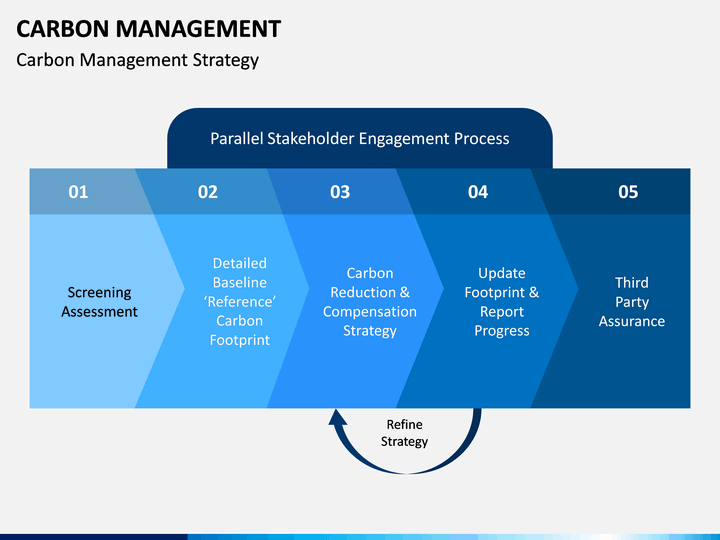 CARBON MANAGEMENT
Carbon Management Strategy

Parallel Stakeholder Engagement Process

01
Screening Assessment

02
Detailed Baseline ‘Reference’ Carbon Footprint

03
Carbon Reduction & Compensation Strategy

04
Update Footprint & Report Progress

05
Third Party Assurance

Refine Strategy